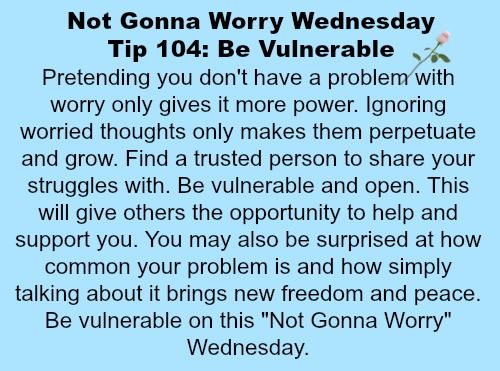 Not Gonna Worry Wednesday
Tip 104: Be Vulnerable

Pretending you don't have a problem with worry only gives it more power. Ignoring worried thoughts only makes them perpetuate and grow. Find a trusted person to share your struggles with. Be vulnerable and open. This will give others the opportunity to help and support you. You may also be surprised at how common your problem is and how simply talking about it brings new freedom and peace. Be vulnerable on this "Not Gonna Worry" Wednesday.